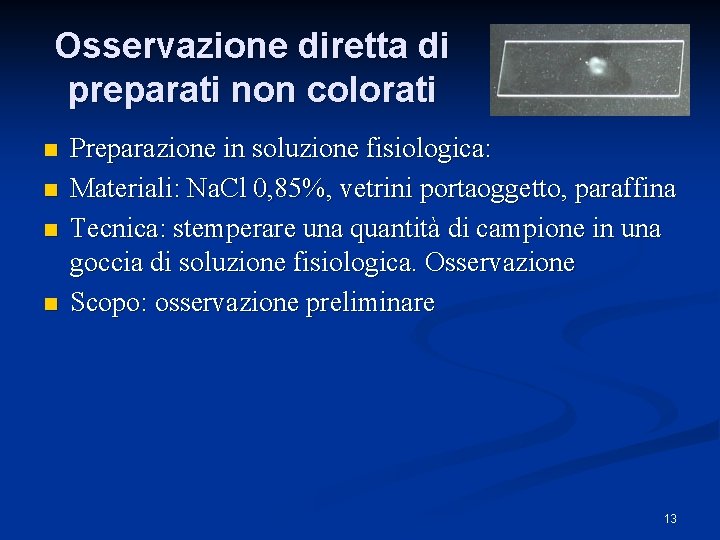 Osservazione diretta di preparati non colorati

- Preparazione in soluzione fisiologica:
- Materiali: NaCl 0,85%, vetrini portaoggetto, paraffina
- Tecnica: stemperare una quantità di campione in una goccia di soluzione fisiologica. Osservazione
- Scopo: osservazione preliminare

13